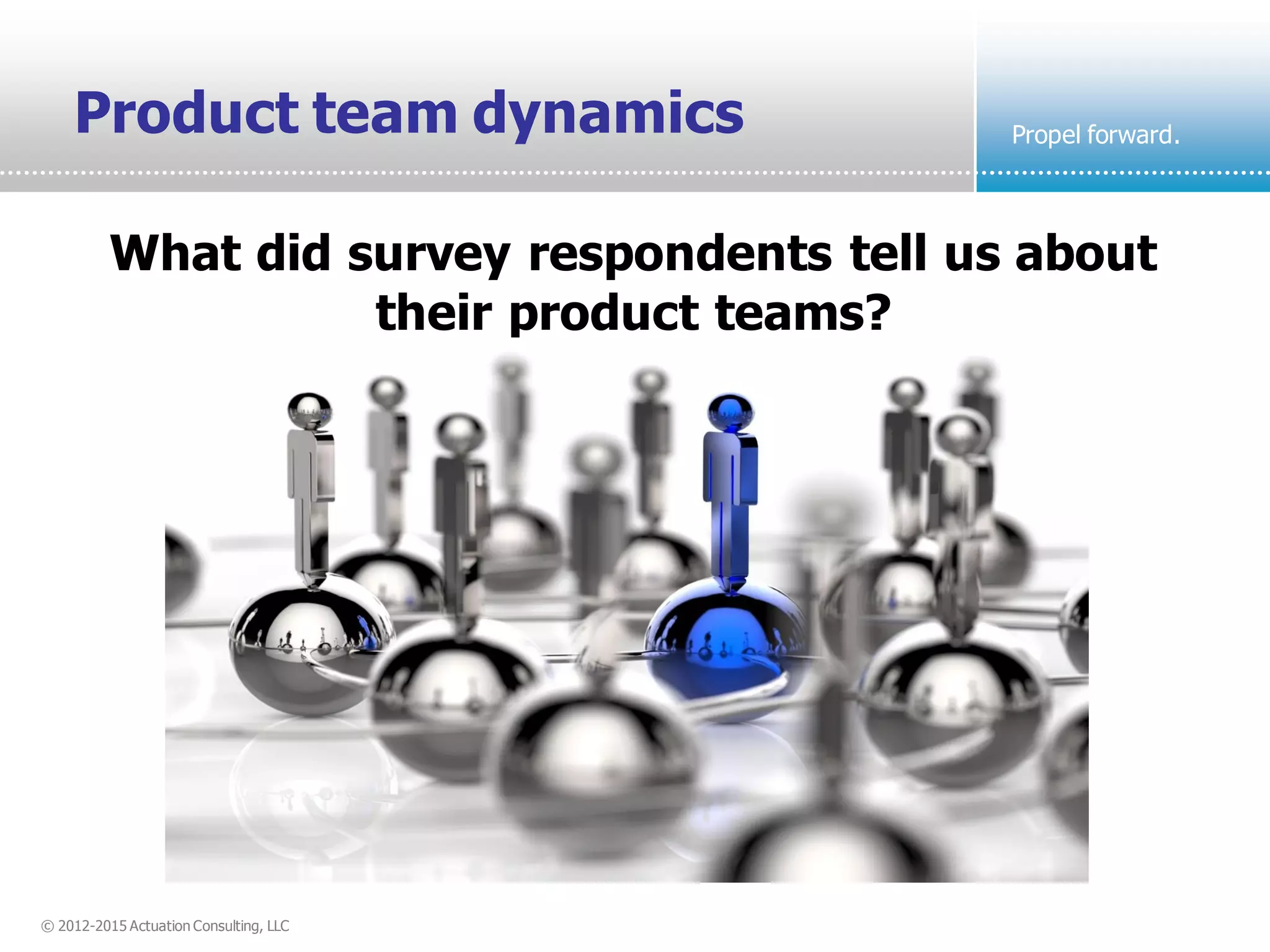 Product team dynamics

Propel forward.

What did survey respondents tell us about their product teams?

© 2012-2015 Actuation Consulting, LLC